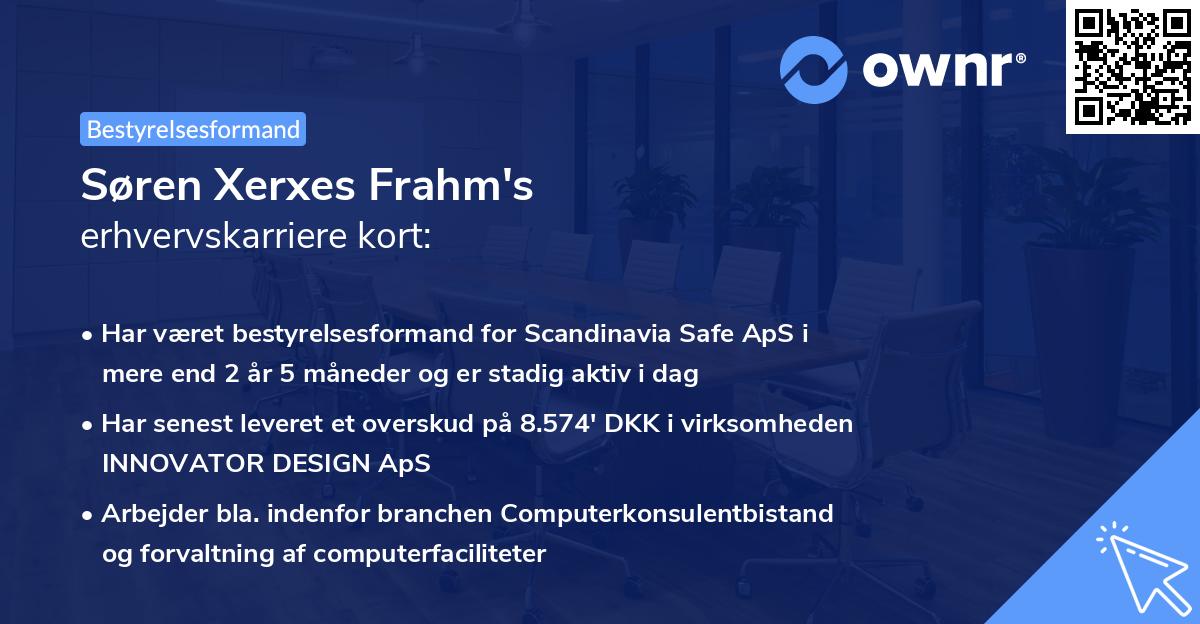 ownr®

Bestyrelsesformand

Søren Xerxes Frahm's
erhvervskarriere kort:

• Har været bestyrelsesformand for Scandinavia Safe ApS i mere end 2 år 5 måneder og er stadig aktiv i dag

• Har senest leveret et overskud på 8.574' DKK i virksomheden INNOVATOR DESIGN ApS

• Arbejder bla. indenfor branchen Computerkonsulentbistand og forvaltning af computerfaciliteter